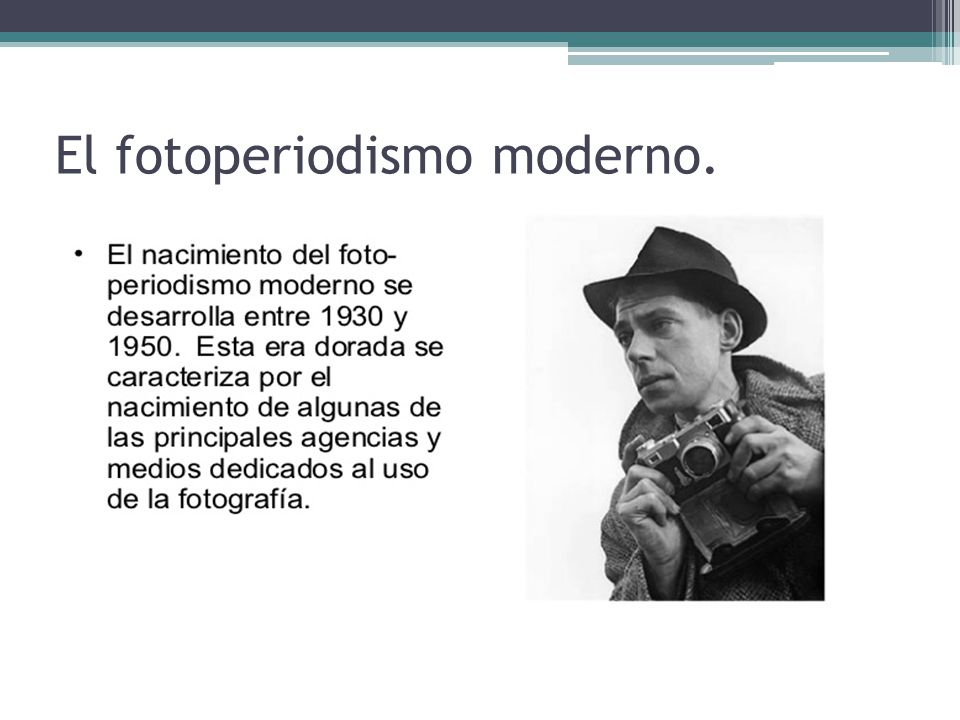 El fotoperiodismo moderno.

• El nacimiento del fotoperiodismo moderno se desarrolla entre 1930 y 1950. Esta era dorada se caracteriza por el nacimiento de algunas de las principales agencias y medios dedicados al uso de la fotografía.